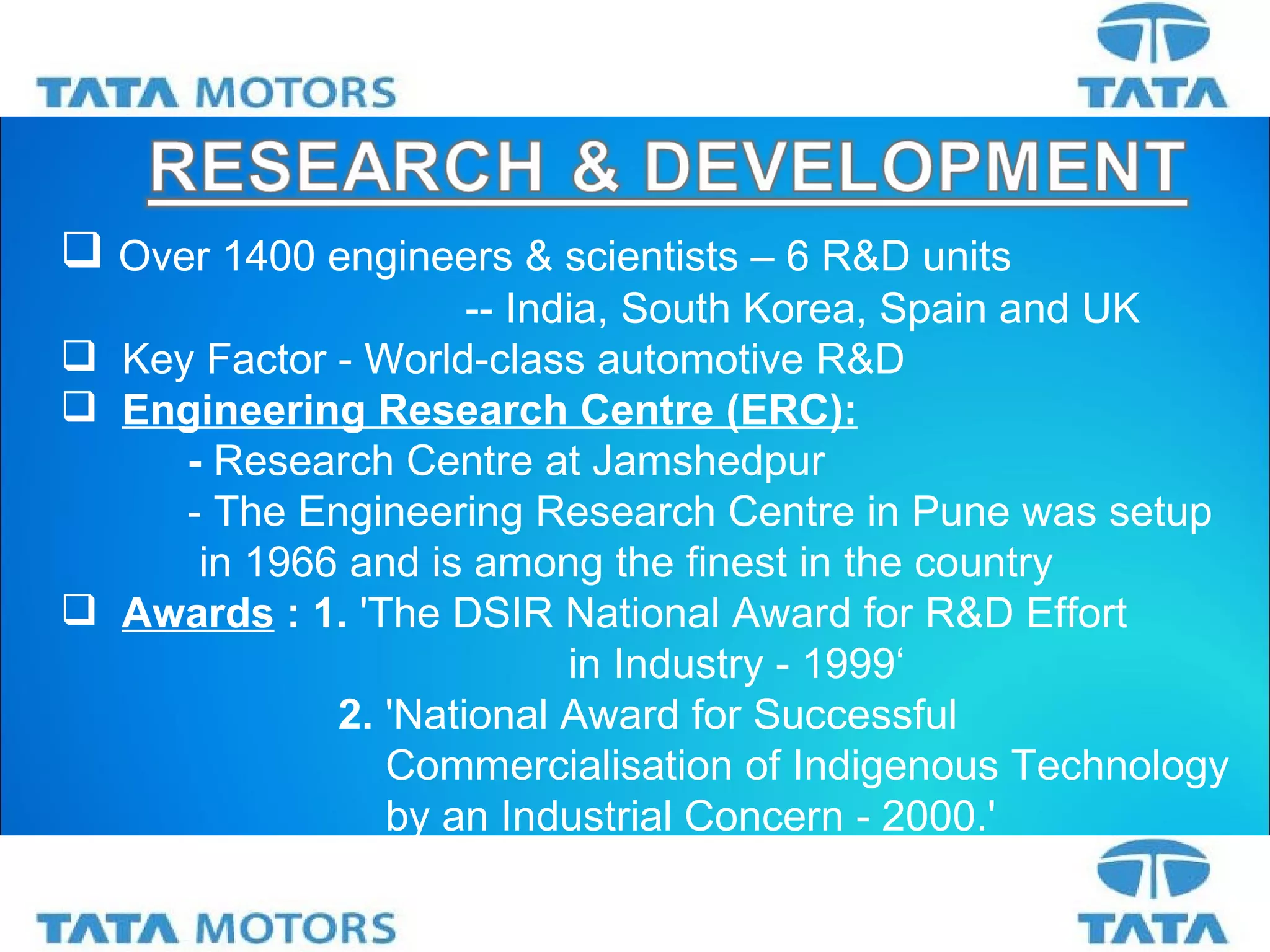 TATA MOTORS

TATA

RESEARCH & DEVELOPMENT

❑ Over 1400 engineers & scientists – 6 R&D units
-- India, South Korea, Spain and UK

❑ Key Factor - World-class automotive R&D

❑ Engineering Research Centre (ERC):
- Research Centre at Jamshedpur
- The Engineering Research Centre in Pune was setup in 1966 and is among the finest in the country

❑ Awards : 1. 'The DSIR National Award for R&D Effort in Industry - 1999‘
2. 'National Award for Successful Commercialisation of Indigenous Technology by an Industrial Concern - 2000.'

TATA MOTORS

TATA